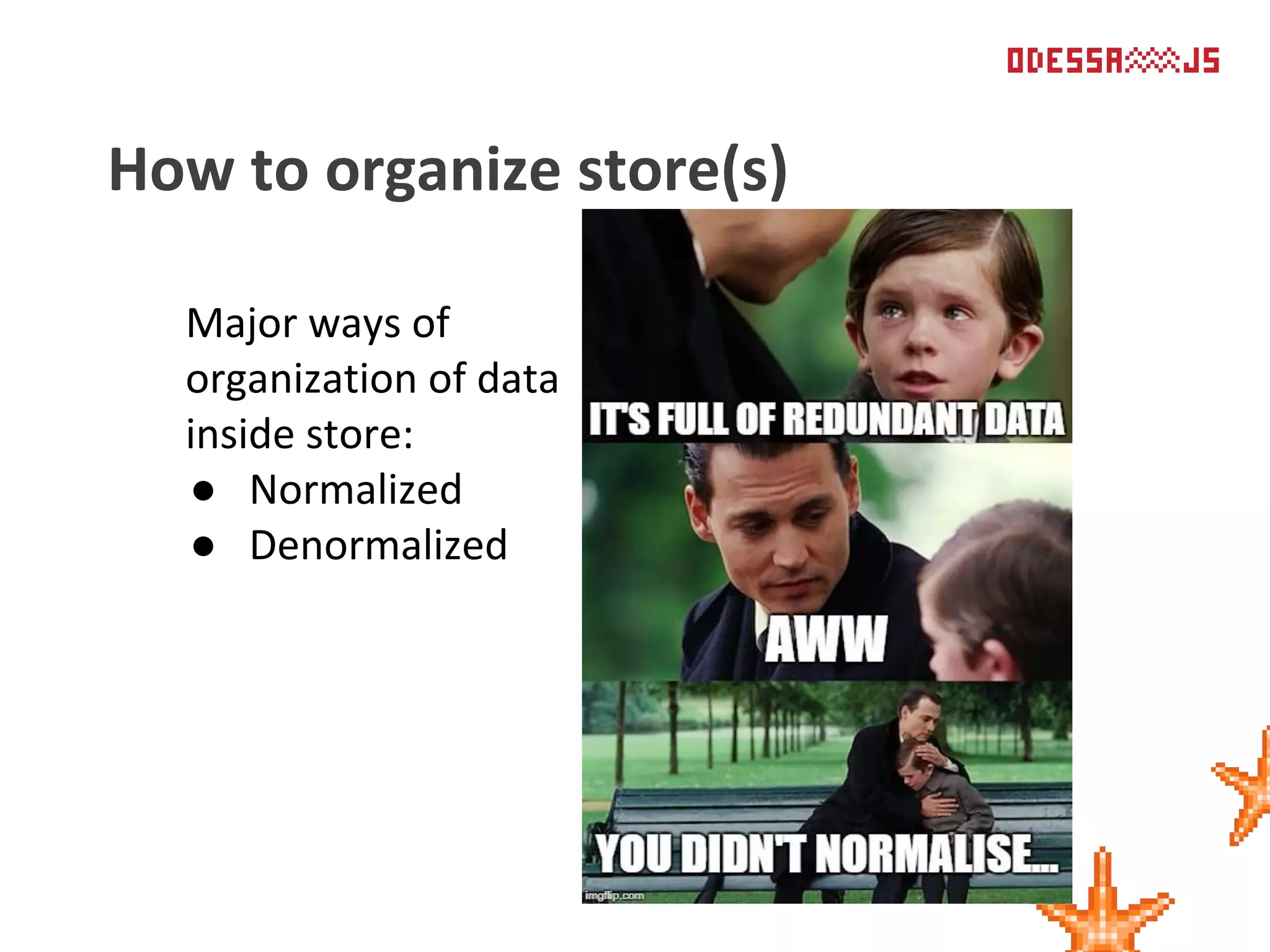 ODESSA JS

How to organize store(s)

Major ways of organization of data inside store:
● Normalized
● Denormalized

IT'S FULL OF REDUNDANT DATA

AWW

YOU DIDN'T NORMALISE...

imgflip.com